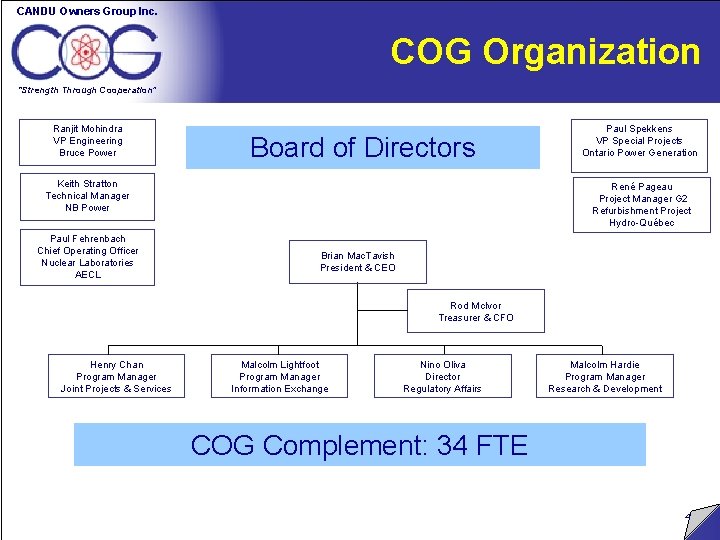 CANDU Owners Group Inc.

COG

"Strength Through Cooperation"

COG Organization

Ranjit Mohindra
VP Engineering
Bruce Power

Keith Stratton
Technical Manager
NB Power

Paul Fehrenbach
Chief Operating Officer
Nuclear Laboratories
AECL

Board of Directors

Paul Spekkens
VP Special Projects
Ontario Power Generation

René Pageau
Project Manager G2
Refurbishment Project
Hydro-Québec

Brian MacTavish
President & CEO

Rod McIvor
Treasurer & CFO

Henry Chan
Program Manager
Joint Projects & Services

Malcolm Lightfoot
Program Manager
Information Exchange

Nino Oliva
Director
Regulatory Affairs

Malcolm Hardie
Program Manager
Research & Development

COG Complement: 34 FTE